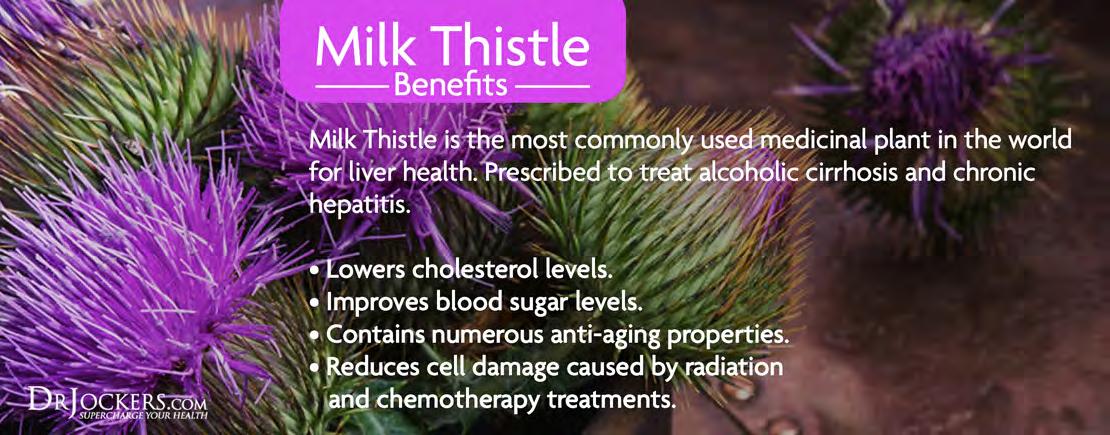 Milk Thistle
Benefits

Milk Thistle is the most commonly used medicinal plant in the world for liver health. Prescribed to treat alcoholic cirrhosis and chronic hepatitis.

• Lowers cholesterol levels.
• Improves blood sugar levels.
• Contains numerous anti-aging properties.
• Reduces cell damage caused by radiation and chemotherapy treatments.

DRJOCKERS.COM
SUPERCHARGE YOUR HEALTH